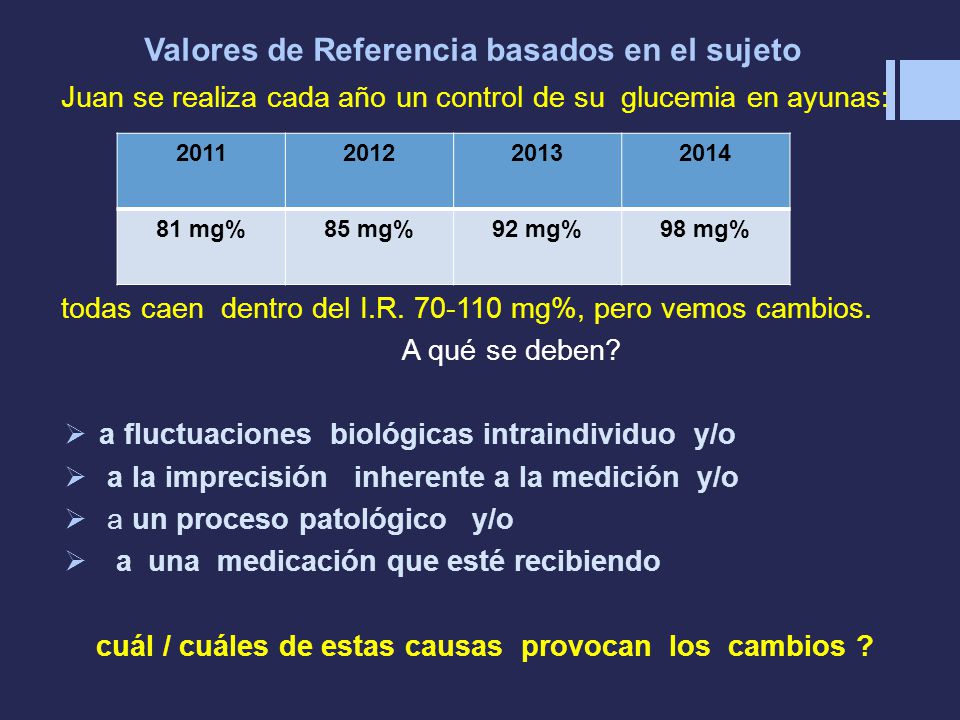 Valores de Referencia basados en el sujeto

Juan se realiza cada año un control de su glucemia en ayunas:

| 2011 | 2012 | 2013 | 2014 |
|---|---|---|---|
| 81 mg% | 85 mg% | 92 mg% | 98 mg% |

todas caen dentro del I.R. 70-110 mg%, pero vemos cambios.

A qué se deben?

➢ a fluctuaciones biológicas intraindividuo y/o
➢ a la imprecisión inherente a la medición y/o
➢ a un proceso patológico y/o
➢ a una medicación que esté recibiendo

cuál / cuáles de estas causas provocan los cambios ?